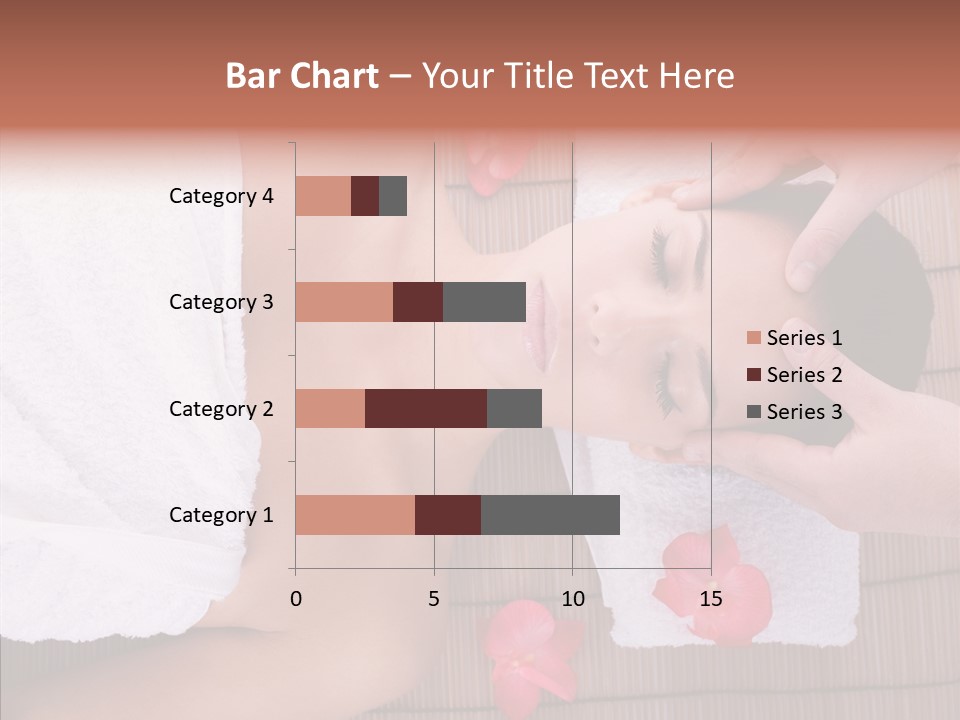 Bar Chart – Your Title Text Here

Category 4
Category 3
Category 2
Category 1

0
5
10
15

Series 1
Series 2
Series 3